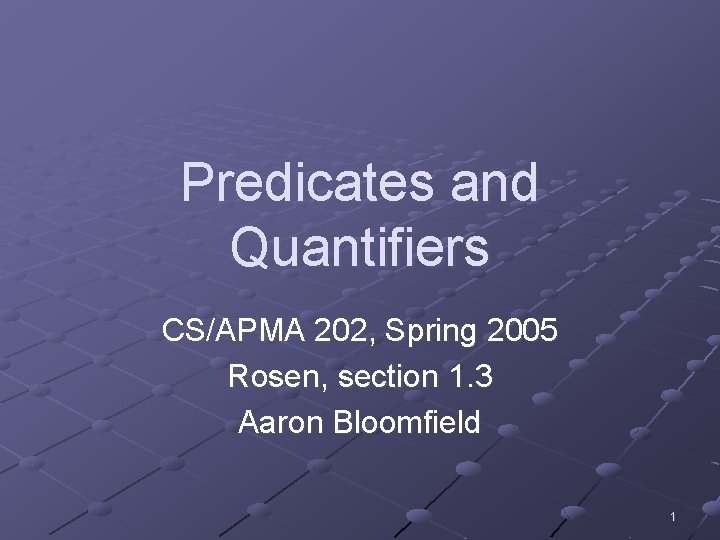 Predicates and Quantifiers

CS/APMA 202, Spring 2005
Rosen, section 1.3
Aaron Bloomfield

1